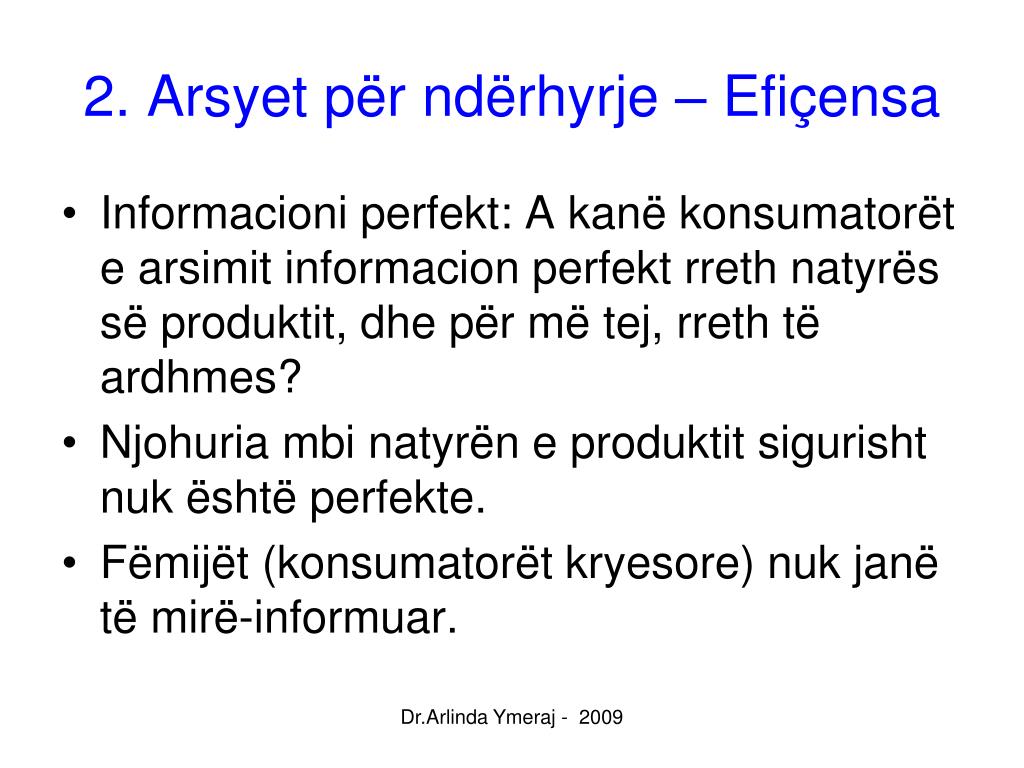 2. Arsyet për ndërhyrje – Efiçensa

• Informacioni perfekt: A kanë konsumatorët e arsimit informacion perfekt rreth natyrës së produktit, dhe për më tej, rreth të ardhmes?
• Njohuria mbi natyrën e produktit sigurisht nuk është perfekte.
• Fëmijët (konsumatorët kryesore) nuk janë të mirë-informuar.

Dr.Arlinda Ymeraj - 2009